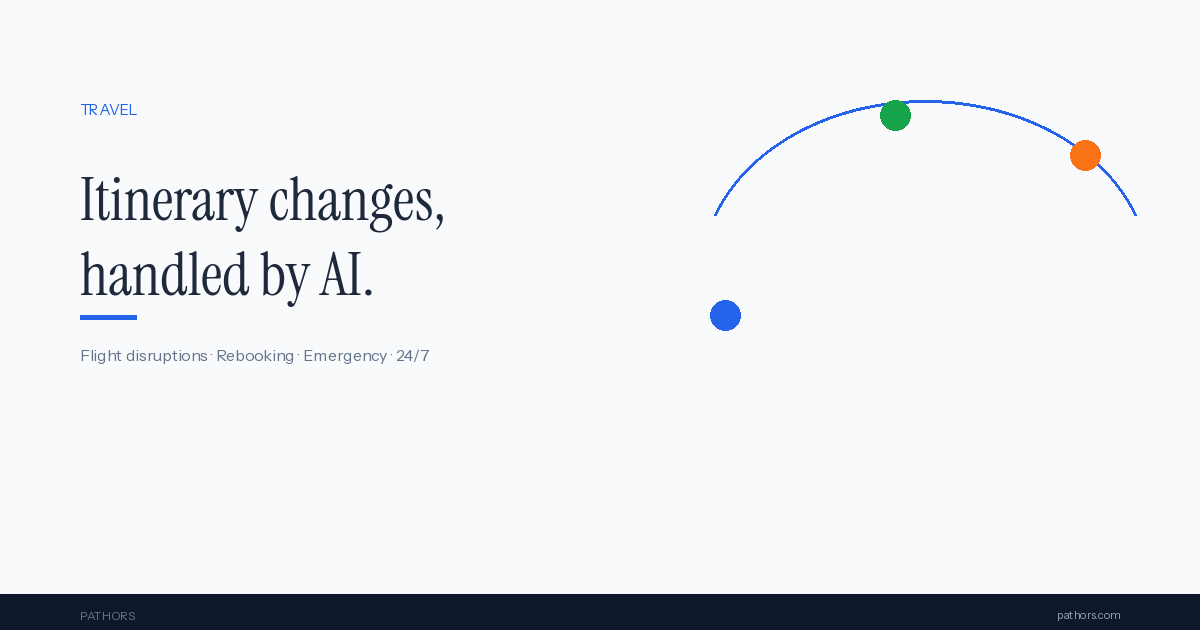 TRAVEL

Itinerary changes, handled by AI.

Flight disruptions · Rebooking · Emergency · 24/7

PATHORS

pathors.com